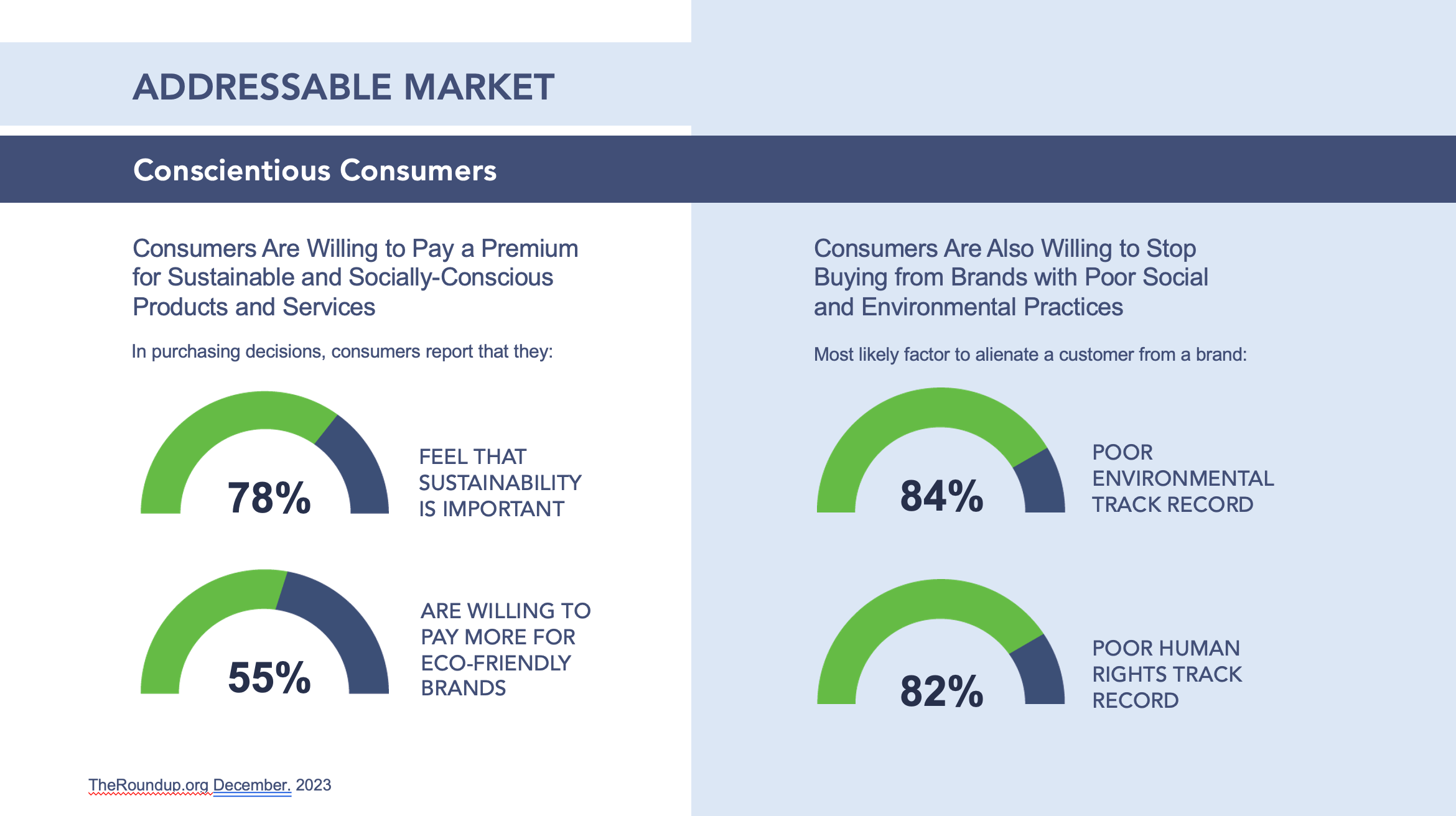 ADDRESSABLE MARKET

Conscientious Consumers

Consumers Are Willing to Pay a Premium for Sustainable and Socially-Conscious Products and Services

In purchasing decisions, consumers report that they:

78%

FEEL THAT SUSTAINABILITY IS IMPORTANT

55%

ARE WILLING TO PAY MORE FOR ECO-FRIENDLY BRANDS

TheRoundup.org December. 2023

Consumers Are Also Willing to Stop Buying from Brands with Poor Social and Environmental Practices

Most likely factor to alienate a customer from a brand:

84%

POOR ENVIRONMENTAL TRACK RECORD

82%

POOR HUMAN RIGHTS TRACK RECORD